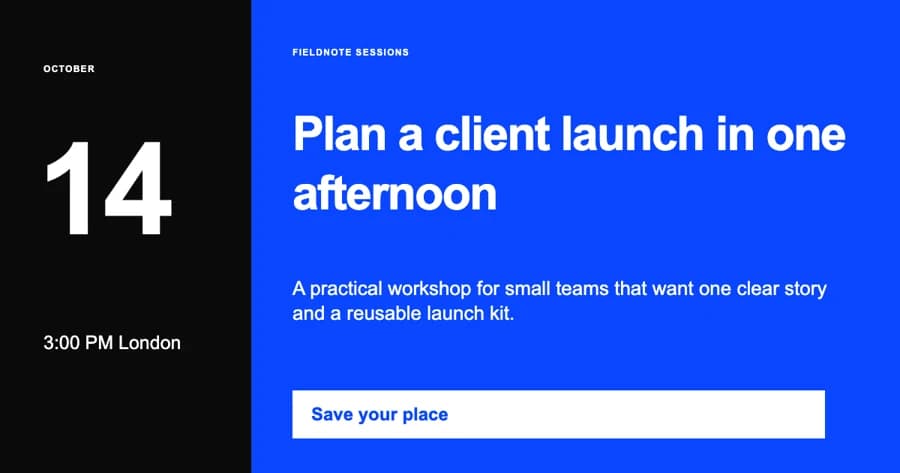 OCTOBER

14

3:00 PM London

FIELDNOTE SESSIONS

Plan a client launch in one afternoon

A practical workshop for small teams that want one clear story and a reusable launch kit.

Save your place